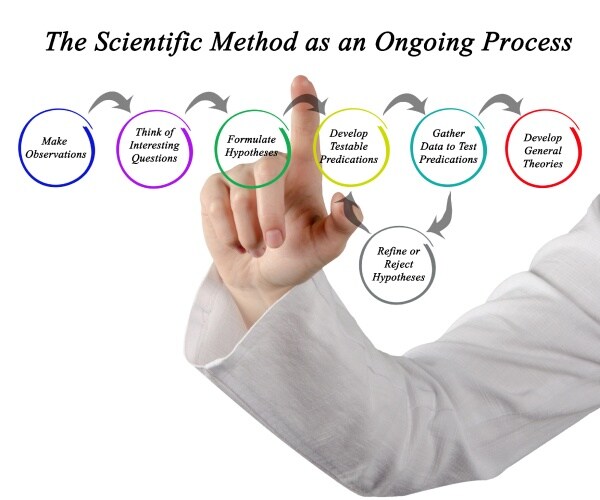 The Scientific Method as an Ongoing Process

Make Observations

Think of Interesting Questions

Formulate Hypotheses

Develop Testable Predications

Gather Data to Test Predications

Develop General Theories

Refine or Reject Hypotheses